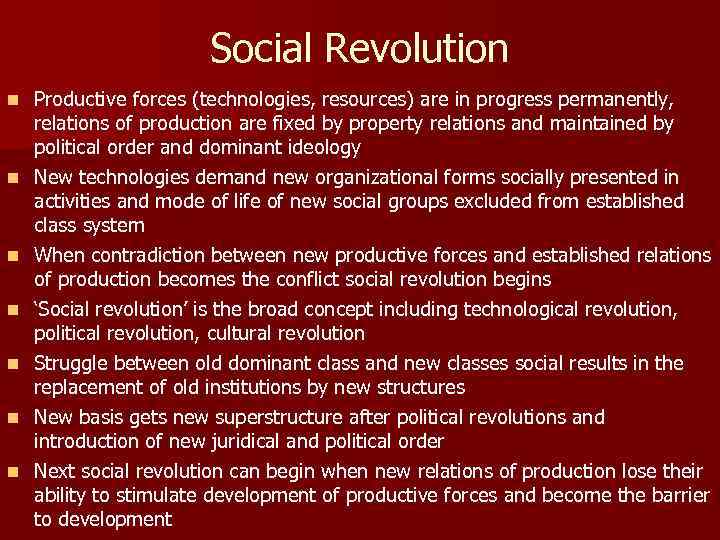 Social Revolution

- Productive forces (technologies, resources) are in progress permanently, relations of production are fixed by property relations and maintained by political order and dominant ideology
- New technologies demand new organizational forms socially presented in activities and mode of life of new social groups excluded from established class system
- When contradiction between new productive forces and established relations of production becomes the conflict social revolution begins
- 'Social revolution' is the broad concept including technological revolution, political revolution, cultural revolution
- Struggle between old dominant class and new classes social results in the replacement of old institutions by new structures
- New basis gets new superstructure after political revolutions and introduction of new juridical and political order
- Next social revolution can begin when new relations of production lose their ability to stimulate development of productive forces and become the barrier to development